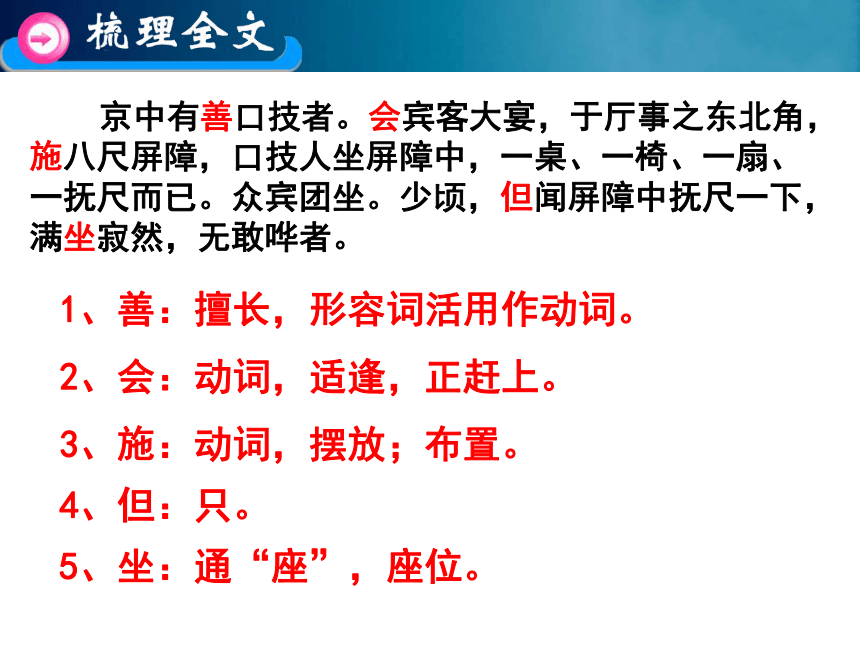 梳理全文

京中有善口技者。会宾客大宴，于厅事之东北角，施八尺屏障，口技人坐屏障中，一桌、一椅、一扇、一抚尺而已。众宾团坐。少顷，但闻屏障中抚尺一下，满坐寂然，无敢哗者。

1、善：擅长，形容词活用作动词。

2、会：动词，适逢，正赶上。

3、施：动词，摆放；布置。

4、但：只。

5、坐：通“座”，座位。